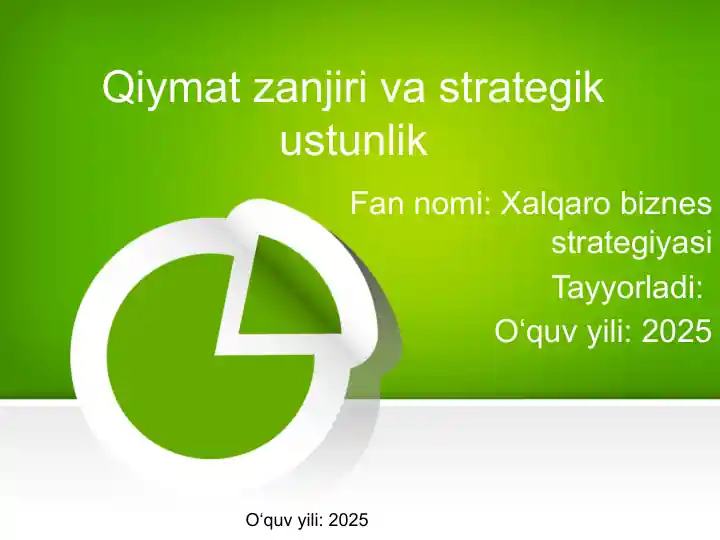 Qiymat zanjiri va strategik ustunlik

Fan nomi: Xalqaro biznes strategiyasi

Tayyorladi:

O‘quv yili: 2025

O‘quv yili: 2025